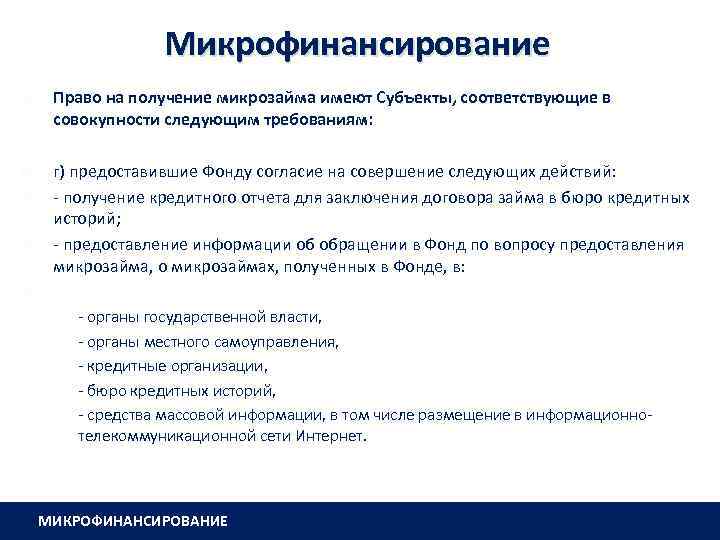 Микрофинансирование

Право на получение микрозайма имеют Субъекты, соответствующие в совокупности следующим требованиям:

г) предоставившие Фонду согласие на совершение следующих действий:

- получение кредитного отчета для заключения договора займа в бюро кредитных историй;

- предоставление информации об обращении в Фонд по вопросу предоставления микрозайма, о микрозаймах, полученных в Фонде, в:

- органы государственной власти,

- органы местного самоуправления,

- кредитные организации,

- бюро кредитных историй,

- средства массовой информации, в том числе размещение в информационно-телекоммуникационной сети Интернет.

МИКРОФИНАНСИРОВАНИЕ